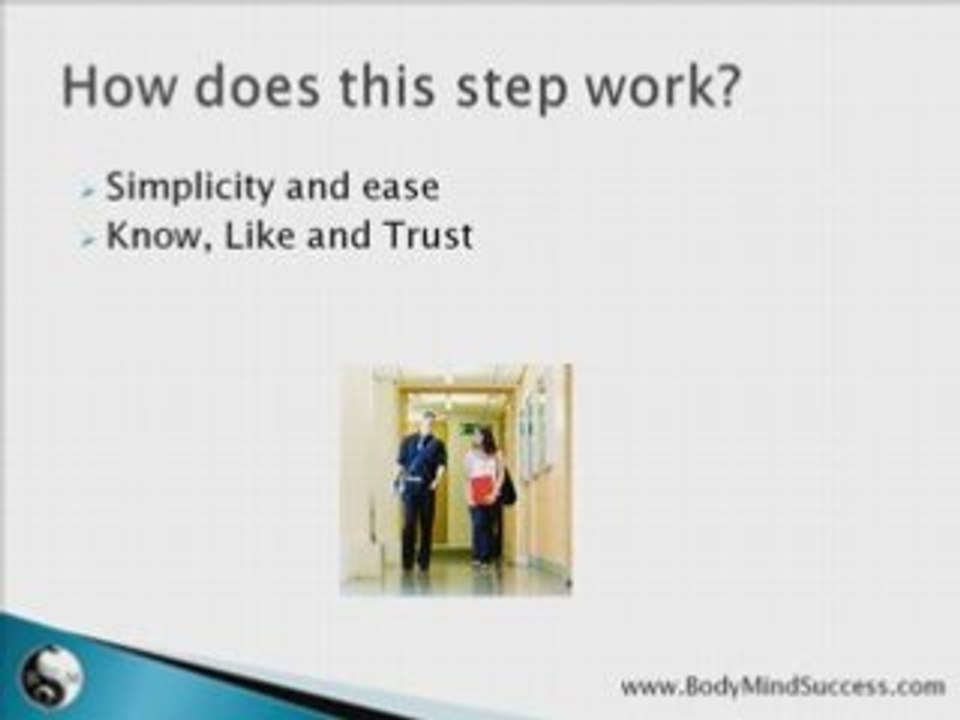 How does this step work?

Simplicity and ease
Know, Like and Trust

www.BodyMindSuccess.com